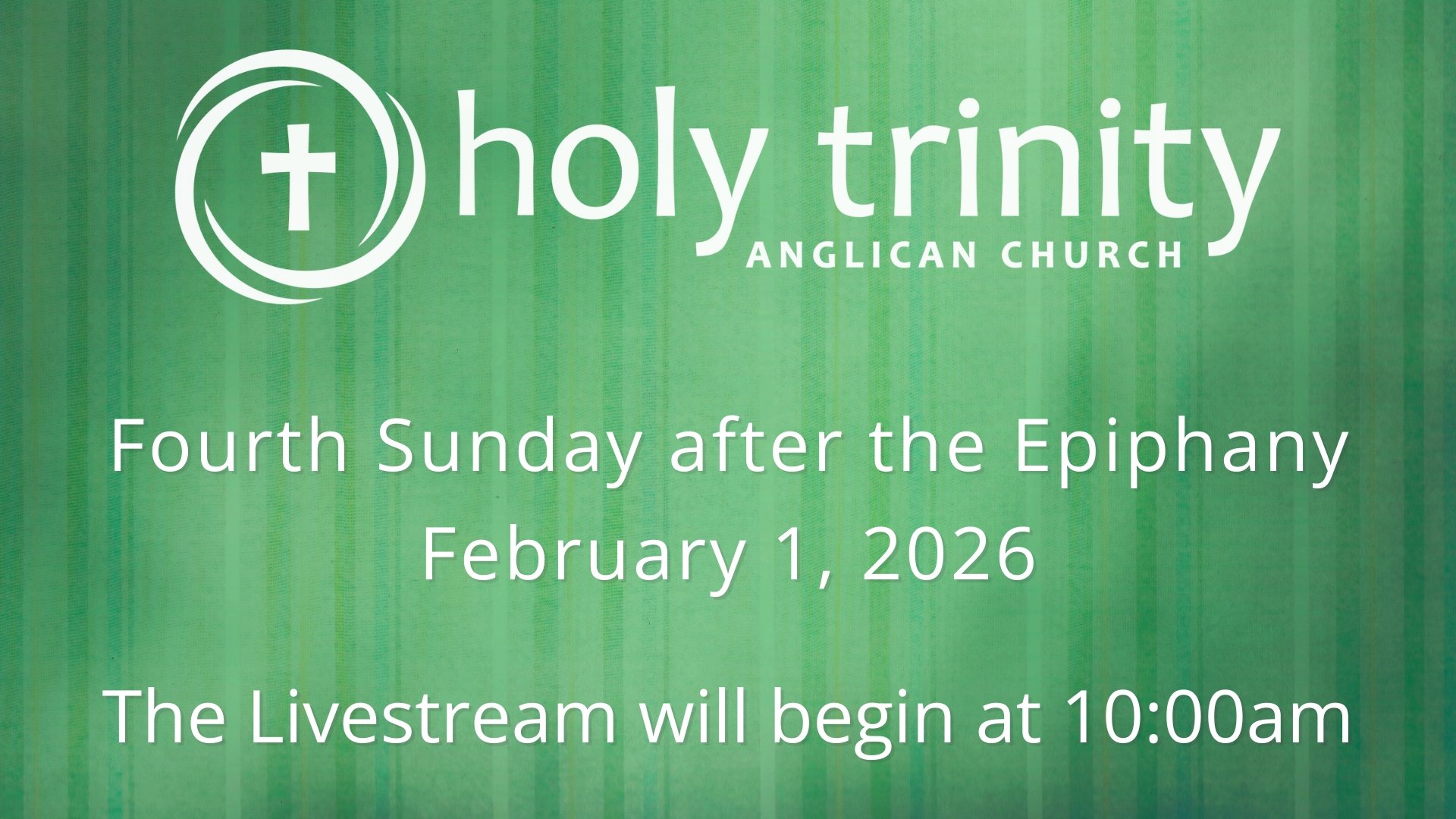 holy trinity
ANGLICAN CHURCH

Fourth Sunday after the Epiphany
February 1, 2026

The Livestream will begin at 10:00am